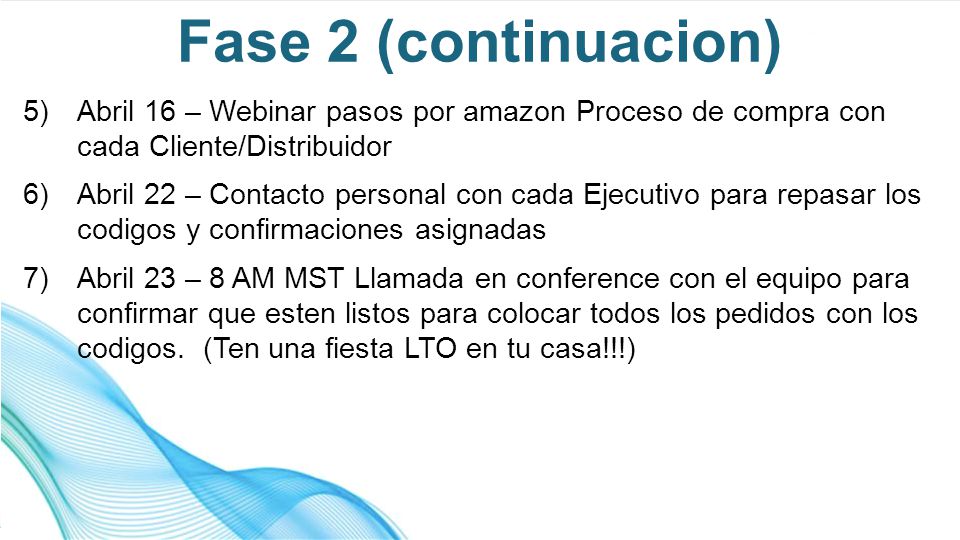 Fase 2 (continuacion)

5) Abril 16 – Webinar pasos por amazon Proceso de compra con cada Cliente/Distribuidor

6) Abril 22 – Contacto personal con cada Ejecutivo para repasar los codigos y confirmaciones asignadas

7) Abril 23 – 8 AM MST Llamada en conference con el equipo para confirmar que esten listos para colocar todos los pedidos con los codigos. (Ten una fiesta LTO en tu casa!!!)